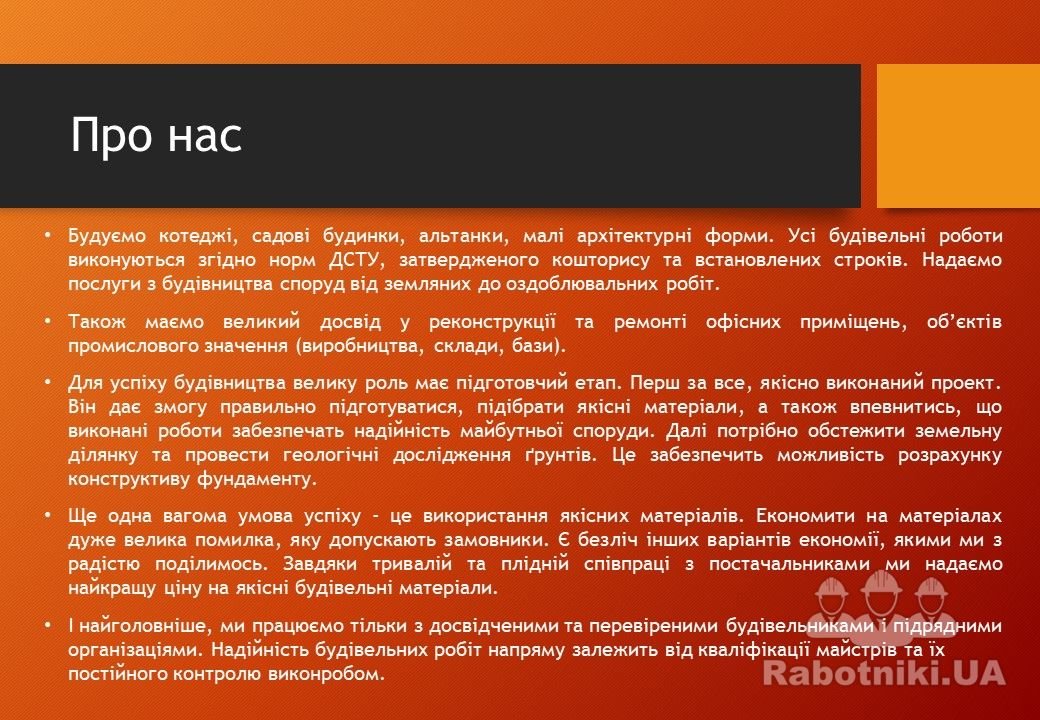 Про нас

• Будуємо котеджі, садові будинки, альтанки, малі архітектурні форми. Усі будівельні роботи виконуються згідно норм ДСТУ, затвердженого кошторису та встановлених строків. Надаємо послуги з будівництва споруд від земляних до оздоблювальних робіт.

• Також маємо великий досвід у реконструкції та ремонті офісних приміщень, об'єктів промислового значення (виробництва, склади, бази).

• Для успіху будівництва велику роль має підготовчий етап. Перш за все, якісно виконаний проект. Він дає змогу правильно підготуватися, підібрати якісні матеріали, а також впевнитись, що виконані роботи забезпечать надійність майбутньої споруди. Далі потрібно обстежити земельну ділянку та провести геологічні дослідження ґрунтів. Це забезпечить можливість розрахунку конструктиву фундаменту.

• Ще одна вагома умова успіху - це використання якісних матеріалів. Економити на матеріалах дуже велика помилка, яку допускають замовники. Є безліч інших варіантів економії, якими ми з радістю поділимось. Завдяки тривалій та плідній співпраці з постачальниками ми надаємо найкращу ціну на якісні будівельні матеріали.

• І найголовніше, ми працюємо тільки з досвідченими та перевіреними будівельниками і підрядними організаціями. Надійність будівельних робіт напряму залежить від кваліфікації майстрів та їх постійного контролю виконробом.

Rabotniki.UA